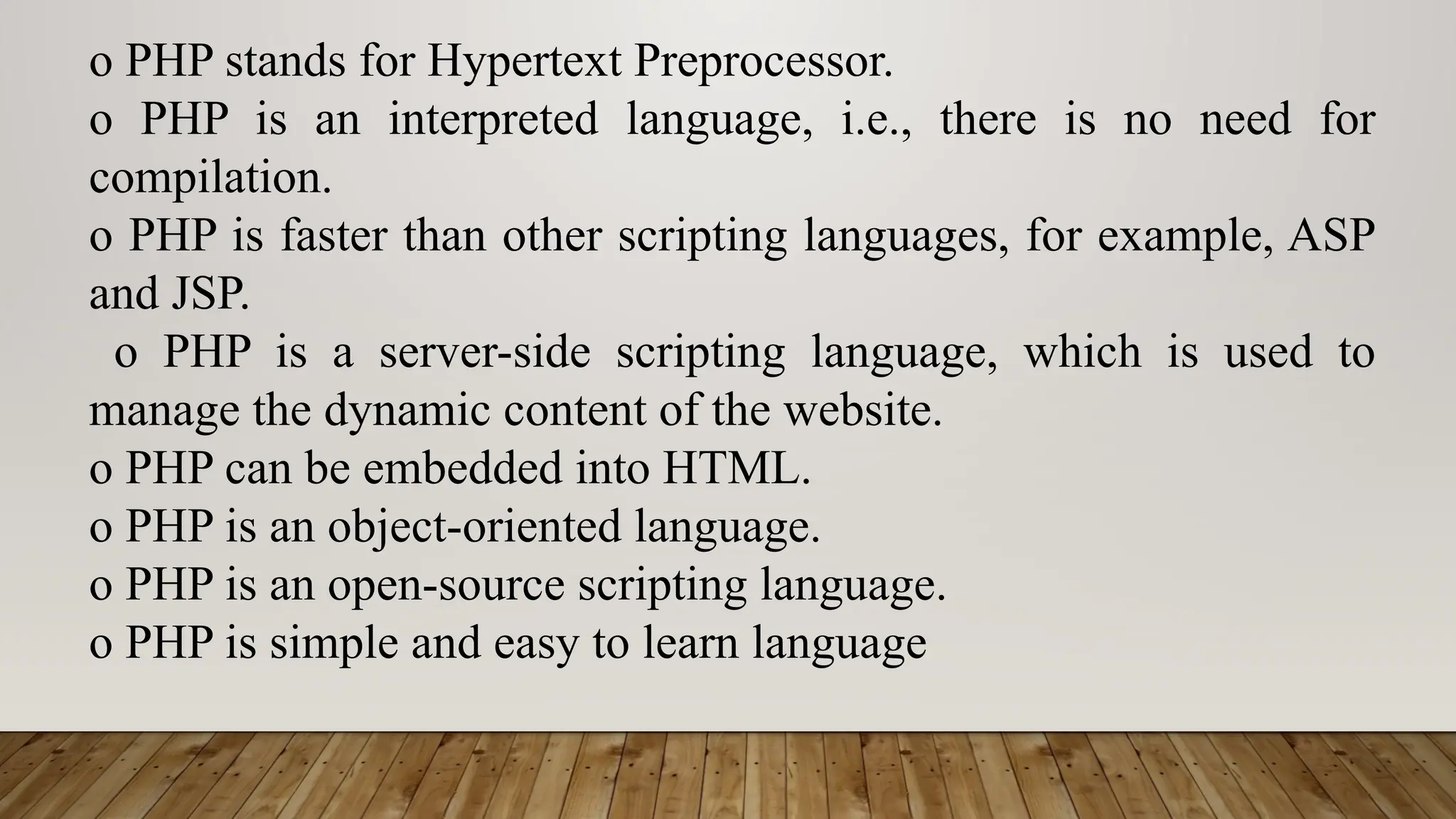 o PHP stands for Hypertext Preprocessor.
o PHP is an interpreted language, i.e., there is no need for compilation.
o PHP is faster than other scripting languages, for example, ASP and JSP.
o PHP is a server-side scripting language, which is used to manage the dynamic content of the website.
o PHP can be embedded into HTML.
o PHP is an object-oriented language.
o PHP is an open-source scripting language.
o PHP is simple and easy to learn language